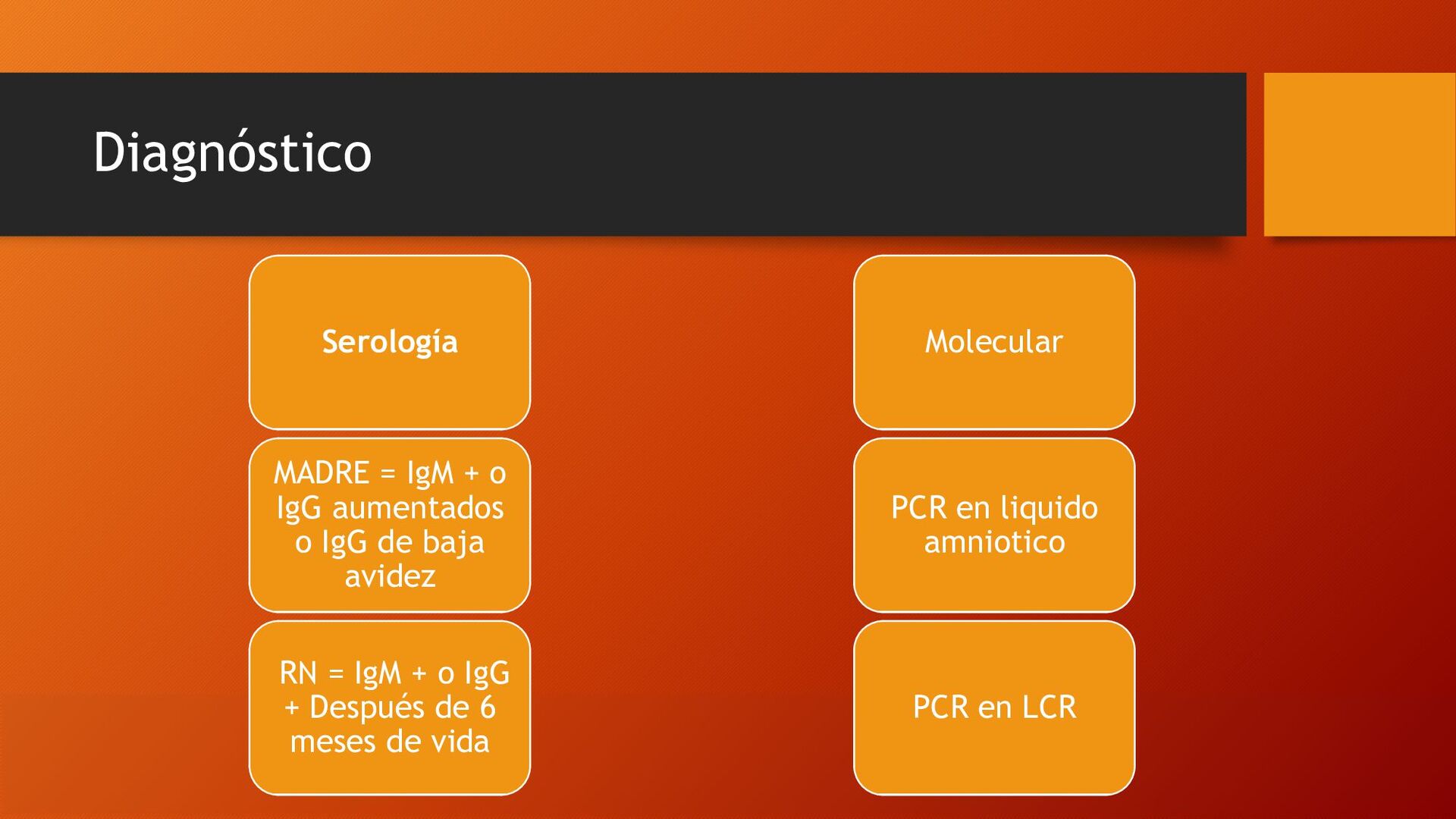 Diagnóstico

Serología

MADRE = IgM + o IgG aumentados o IgG de baja avidez

RN = IgM + o IgG + Después de 6 meses de vida

Molecular

PCR en liquido amniotico

PCR en LCR